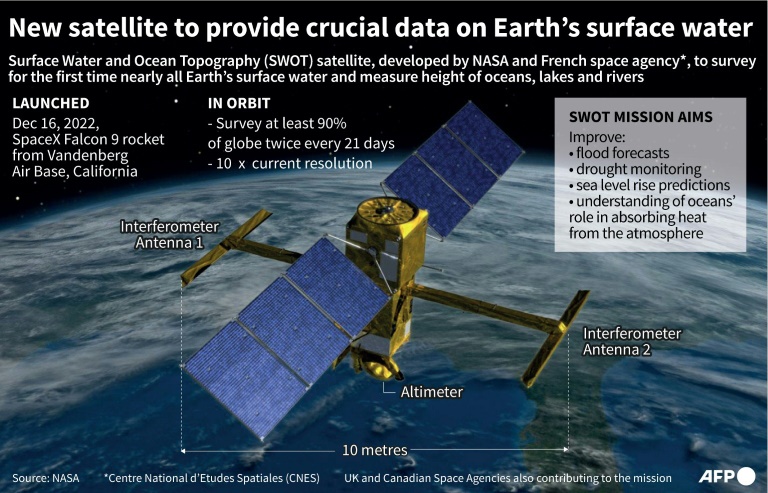 New satellite to provide crucial data on Earth's surface water

Surface Water and Ocean Topography (SWOT) satellite, developed by NASA and French space agency*, to survey for the first time nearly all Earth's surface water and measure height of oceans, lakes and rivers

LAUNCHED
Dec 16, 2022, SpaceX Falcon 9 rocket from Vandenberg Air Base, California

IN ORBIT
- Survey at least 90% of globe twice every 21 days
- 10 x current resolution

SWOT MISSION AIMS
Improve:
• flood forecasts
• drought monitoring
• sea level rise predictions
• understanding of oceans' role in absorbing heat from the atmosphere

Interferometer Antenna 1

Interferometer Antenna 2

Altimeter

10 metres

Source: NASA *Centre National d'Etudes Spatiales (CNES) UK and Canadian Space Agencies also contributing to the mission

AFP